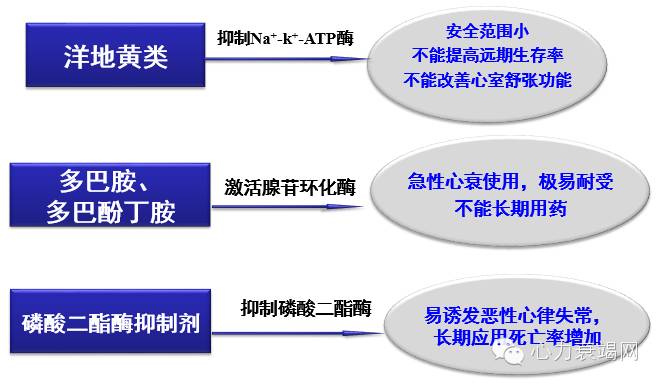 洋地黄类

抑制$Na^+$-$k^+$-ATP酶

安全范围小
不能提高远期生存率
不能改善心室舒张功能

多巴胺、
多巴酚丁胺

激活腺苷环化酶

急性心衰使用，极易耐受
不能长期用药

磷酸二酯酶抑制剂

抑制磷酸二酯酶

易诱发恶性心律失常，
长期应用死亡率增加

心力衰竭网